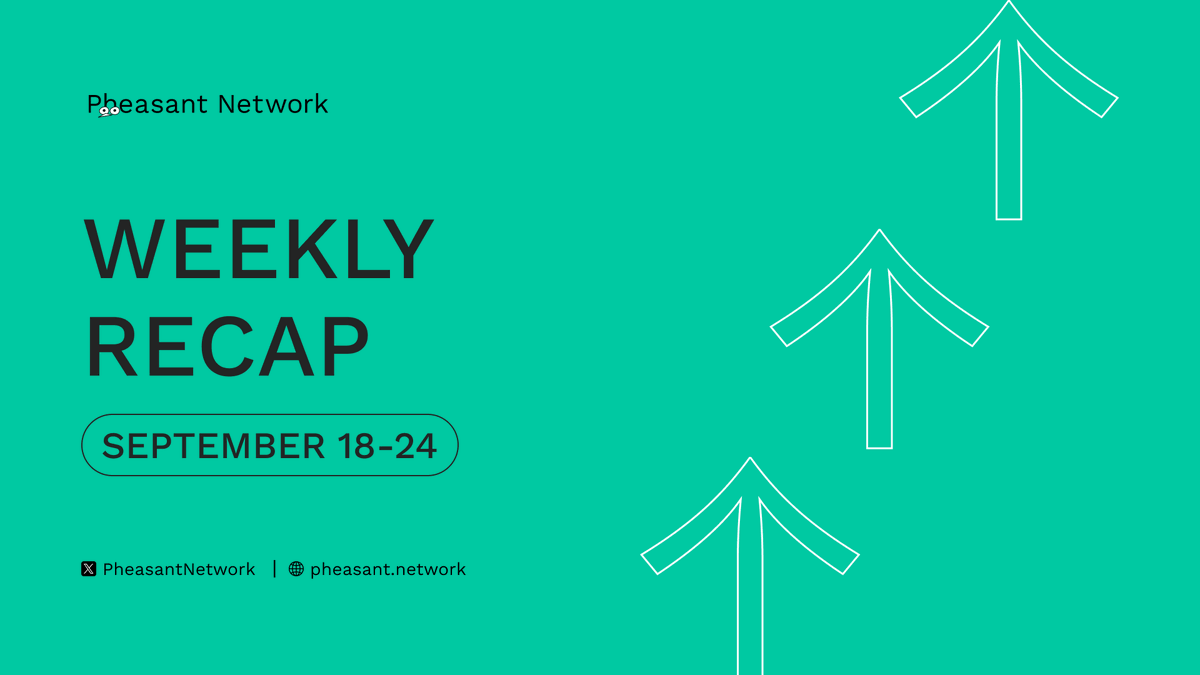 Pheasant Network

WEEKLY
RECAP

SEPTEMBER 18-24

PheasantNetwork | pheasant.network